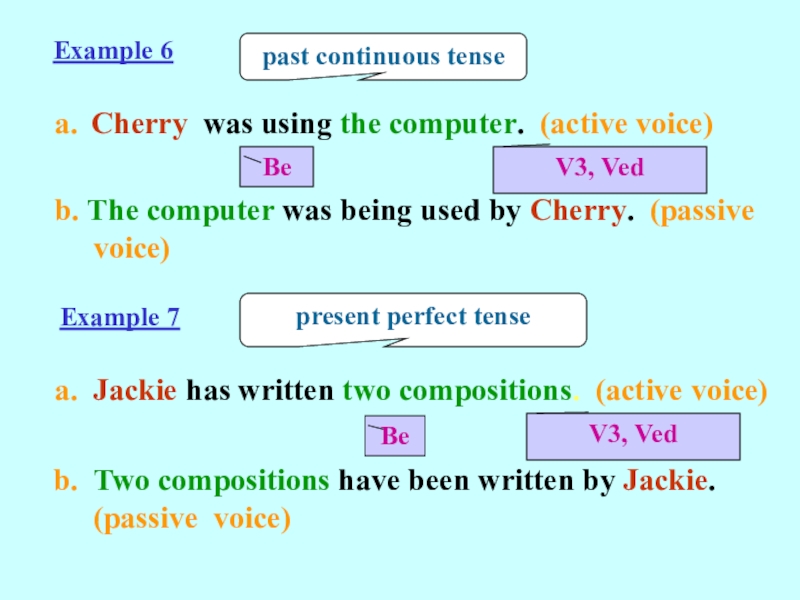 Example 6

past continuous tense

a. Cherry was using the computer. (active voice)

Be

V3, Ved

b. The computer was being used by Cherry. (passive voice)

Example 7

present perfect tense

a. Jackie has written two compositions. (active voice)

Be

V3, Ved

b. Two compositions have been written by Jackie. (passive voice)